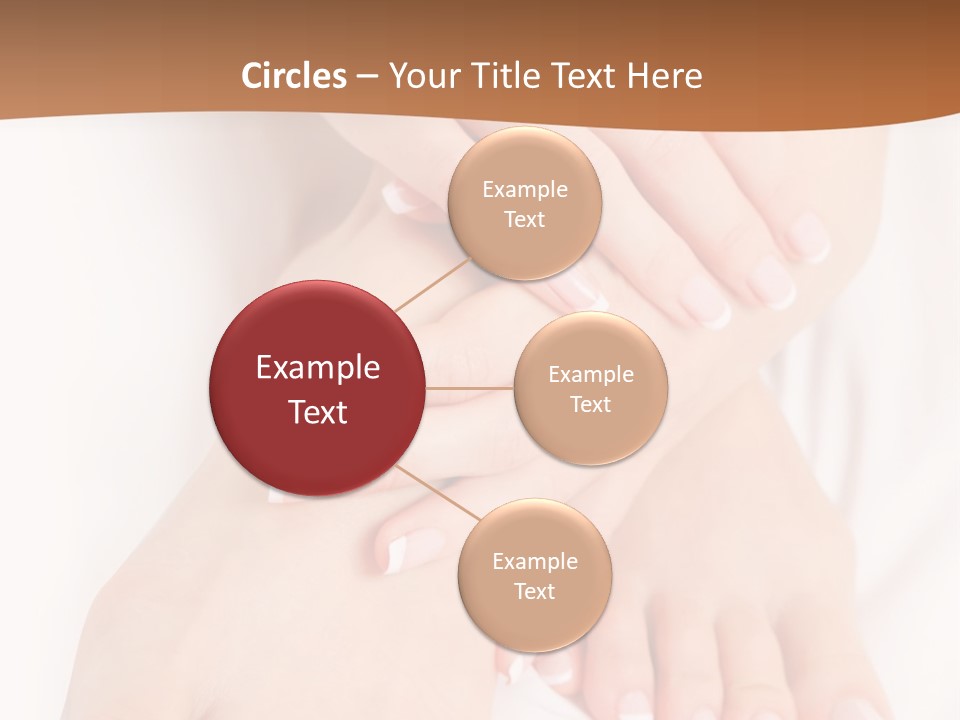 Circles – Your Title Text Here

Example Text

Example Text

Example Text

Example Text